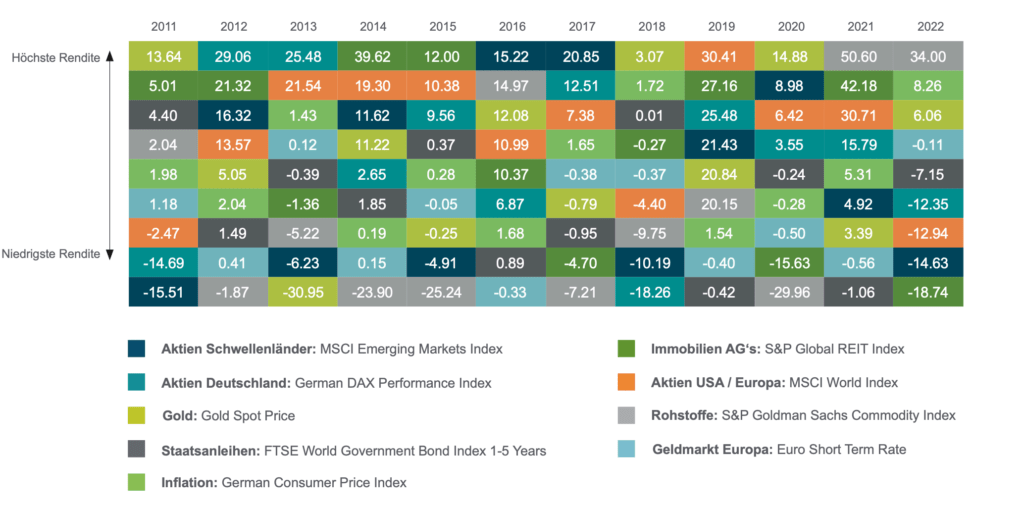 | | 2011 | 2012 | 2013 | 2014 | 2015 | 2016 | 2017 | 2018 | 2019 | 2020 | 2021 | 2022 |
|---|---|---|---|---|---|---|---|---|---|---|---|---|
| Höchste Rendite | 13.64 | 29.06 | 25.48 | 39.62 | 12.00 | 15.22 | 20.85 | 3.07 | 30.41 | 14.88 | 50.60 | 34.00 |
| | 5.01 | 21.32 | 21.54 | 19.30 | 10.38 | 14.97 | 12.51 | 1.72 | 27.16 | 8.98 | 42.18 | 8.26 |
| | 4.40 | 16.32 | 1.43 | 11.62 | 9.56 | 12.08 | 7.38 | 0.01 | 25.48 | 6.42 | 30.71 | 6.06 |
| | 2.04 | 13.57 | 0.12 | 11.22 | 0.37 | 10.99 | 1.65 | -0.27 | 21.43 | 3.55 | 15.79 | -0.11 |
| | 1.98 | 5.05 | -0.39 | 2.65 | 0.28 | 10.37 | -0.38 | -0.37 | 20.84 | -0.24 | 5.31 | -7.15 |
| | 1.18 | 2.04 | -1.36 | 1.85 | -0.05 | 6.87 | -0.79 | -4.40 | 20.15 | -0.28 | 4.92 | -12.35 |
| | -2.47 | 1.49 | -5.22 | 0.19 | -0.25 | 1.68 | -0.95 | -9.75 | 1.54 | -0.50 | 3.39 | -12.94 |
| Niedrigste Rendite | -14.69 | 0.41 | -6.23 | 0.15 | -4.91 | 0.89 | -4.70 | -10.19 | -0.40 | -15.63 | -0.56 | -14.63 |
| | -15.51 | -1.87 | -30.95 | -23.90 | -25.24 | -0.33 | -7.21 | -18.26 | -0.42 | -29.96 | -1.06 | -18.74 |

Aktien Schwellenländer: MSCI Emerging Markets Index
Aktien Deutschland: German DAX Performance Index
Gold: Gold Spot Price
Staatsanleihen: FTSE World Government Bond Index 1-5 Years
Inflation: German Consumer Price Index
Immobilien AG's: S&P Global REIT Index
Aktien USA / Europa: MSCI World Index
Rohstoffe: S&P Goldman Sachs Commodity Index
Geldmarkt Europa: Euro Short Term Rate